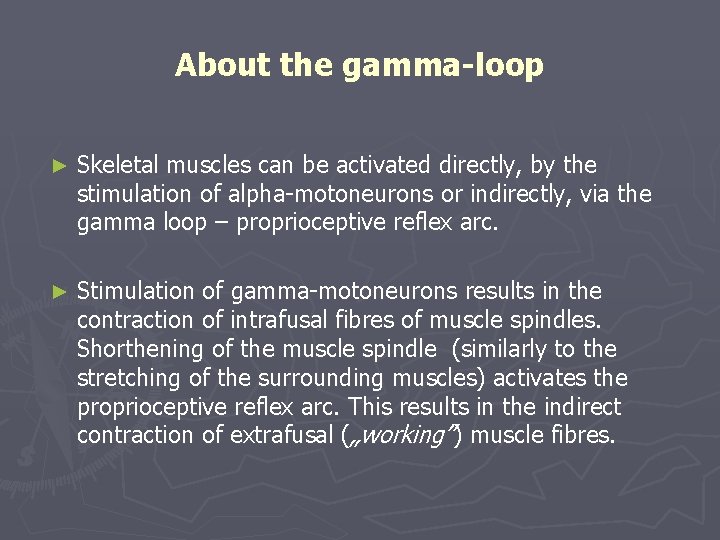 About the gamma-loop

► Skeletal muscles can be activated directly, by the stimulation of alpha-motoneurons or indirectly, via the gamma loop – proprioceptive reflex arc.

► Stimulation of gamma-motoneurons results in the contraction of intrafusal fibres of muscle spindles. Shortening of the muscle spindle (similarly to the stretching of the surrounding muscles) activates the proprioceptive reflex arc. This results in the indirect contraction of extrafusal („working”) muscle fibres.